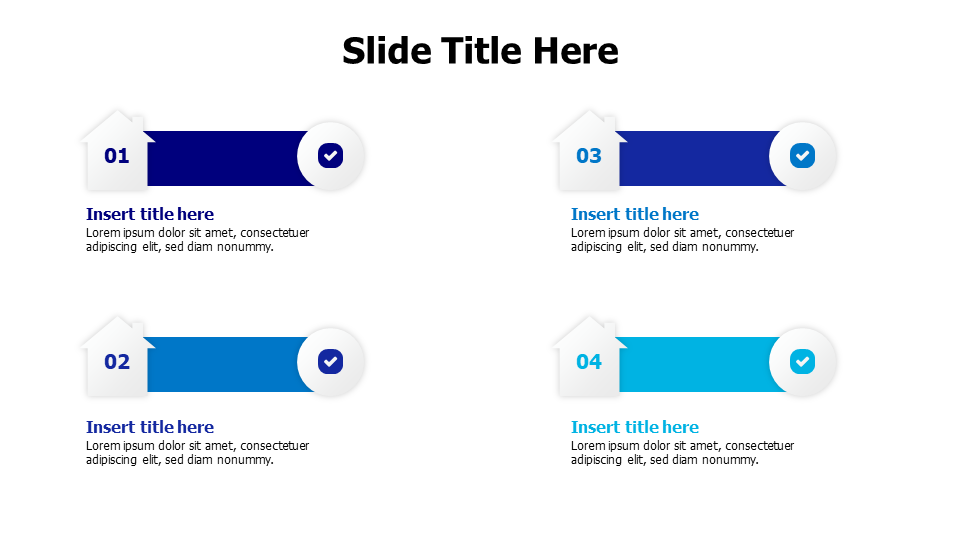 Slide Title Here

01

Insert title here
Lorem ipsum dolor sit amet, consectetuer adipiscing elit, sed diam nonummy.

02

Insert title here
Lorem ipsum dolor sit amet, consectetuer adipiscing elit, sed diam nonummy.

03

Insert title here
Lorem ipsum dolor sit amet, consectetuer adipiscing elit, sed diam nonummy.

04

Insert title here
Lorem ipsum dolor sit amet, consectetuer adipiscing elit, sed diam nonummy.